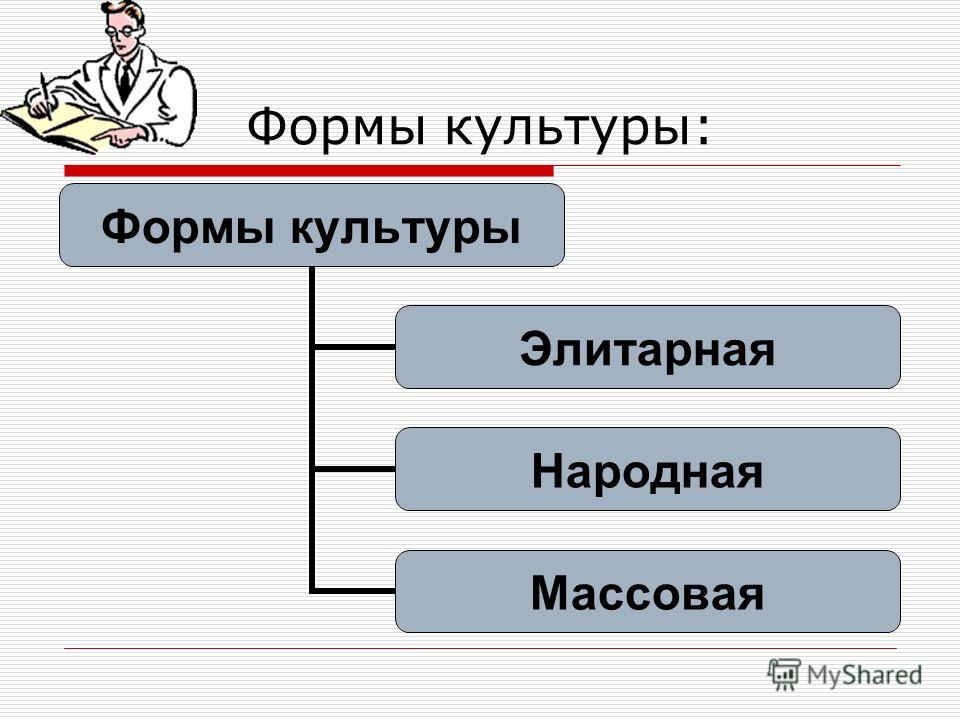 Формы культуры:

Формы культуры

Элитарная

Народная

Массовая

MyShared